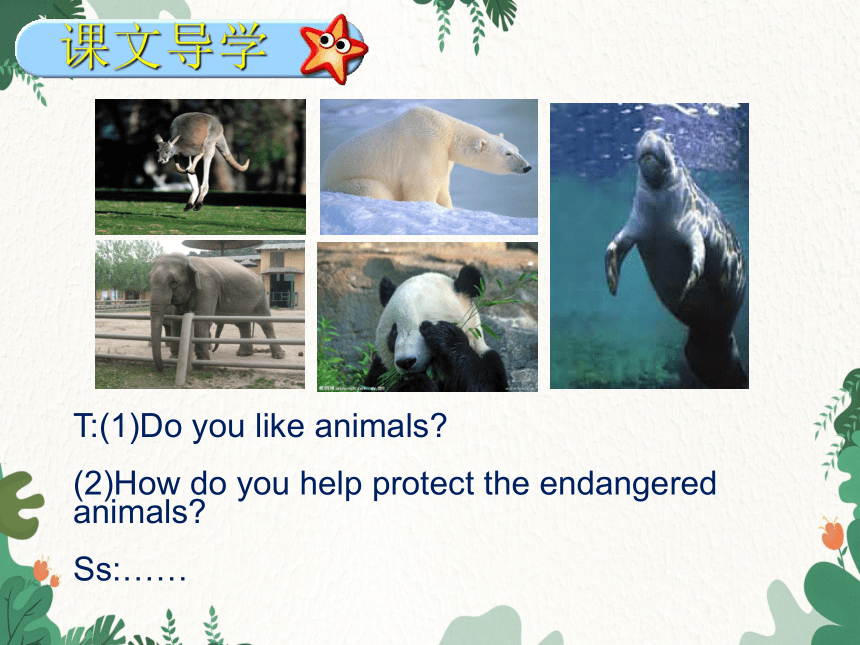 课文导学

T:(1)Do you like animals?

(2)How do you help protect the endangered animals?

Ss:……